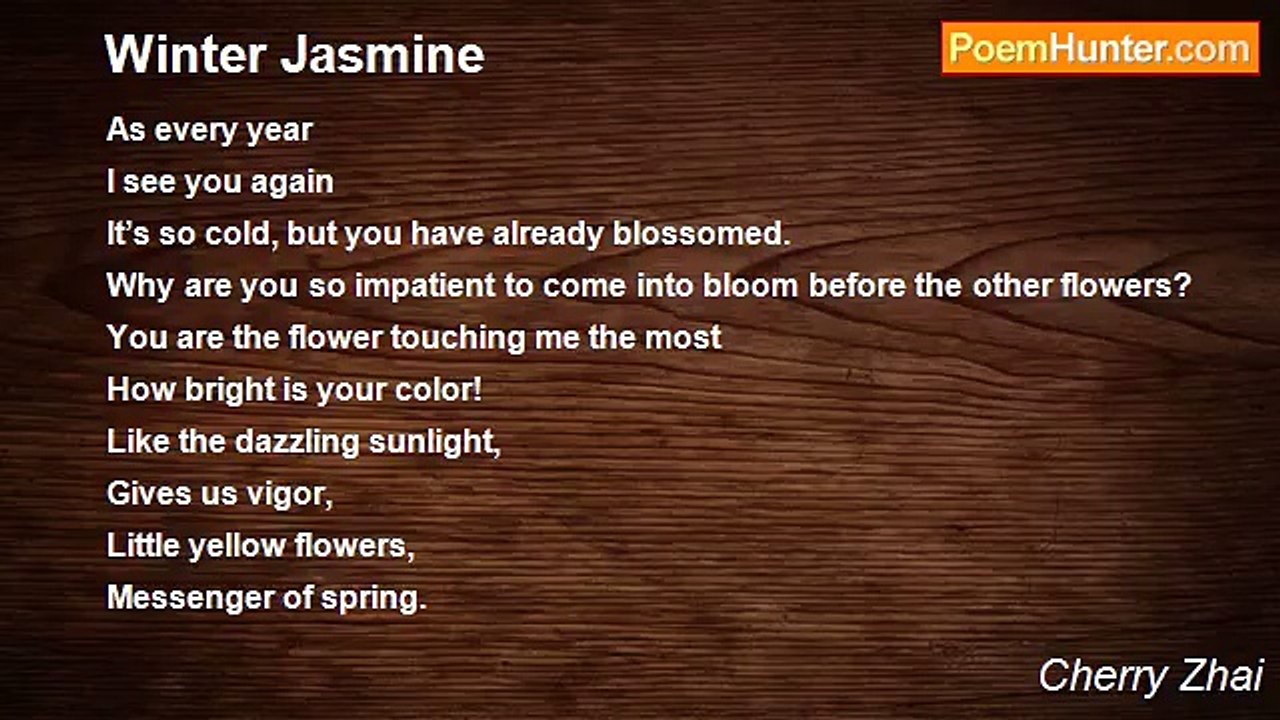 Winter Jasmine

PoemHunter.com

As every year
I see you again
It’s so cold, but you have already blossomed.
Why are you so impatient to come into bloom before the other flowers?
You are the flower touching me the most
How bright is your color!
Like the dazzling sunlight,
Gives us vigor,
Little yellow flowers,
Messenger of spring.

Cherry Zhai